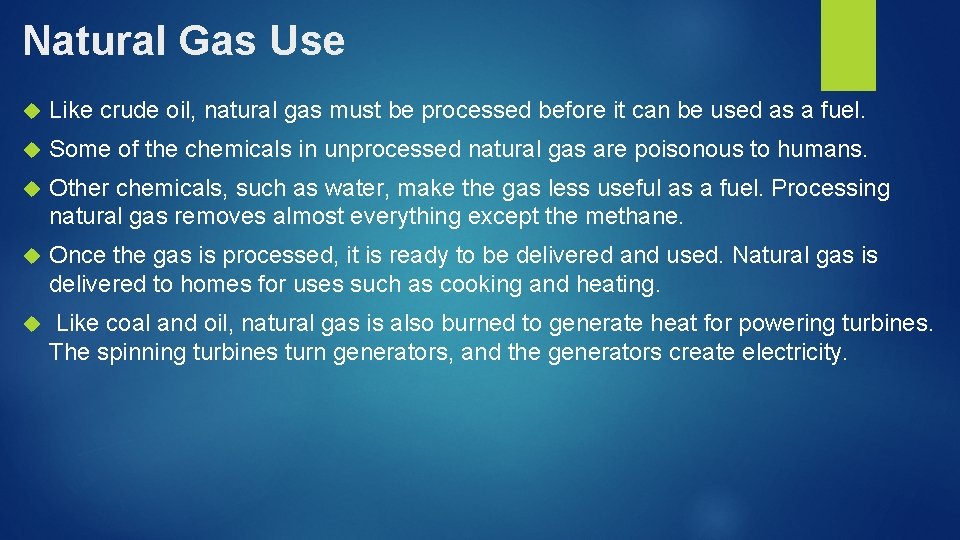 Natural Gas Use

Like crude oil, natural gas must be processed before it can be used as a fuel.

Some of the chemicals in unprocessed natural gas are poisonous to humans.

Other chemicals, such as water, make the gas less useful as a fuel. Processing natural gas removes almost everything except the methane.

Once the gas is processed, it is ready to be delivered and used. Natural gas is delivered to homes for uses such as cooking and heating.

Like coal and oil, natural gas is also burned to generate heat for powering turbines. The spinning turbines turn generators, and the generators create electricity.